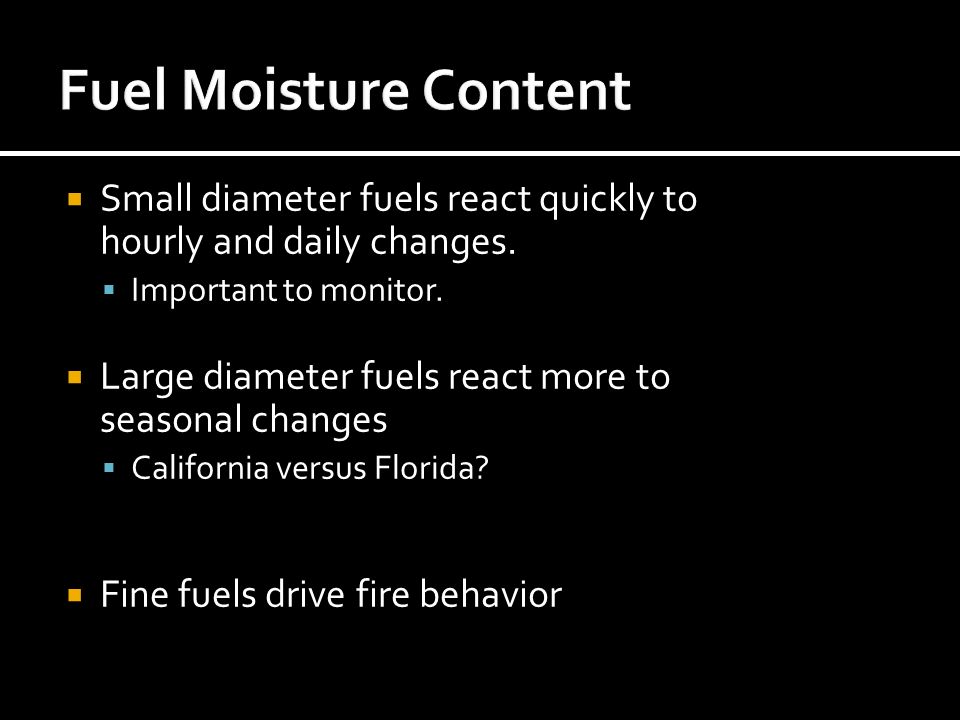 Fuel Moisture Content

Small diameter fuels react quickly to hourly and daily changes.

Important to monitor.

Large diameter fuels react more to seasonal changes

California versus Florida?

Fine fuels drive fire behavior